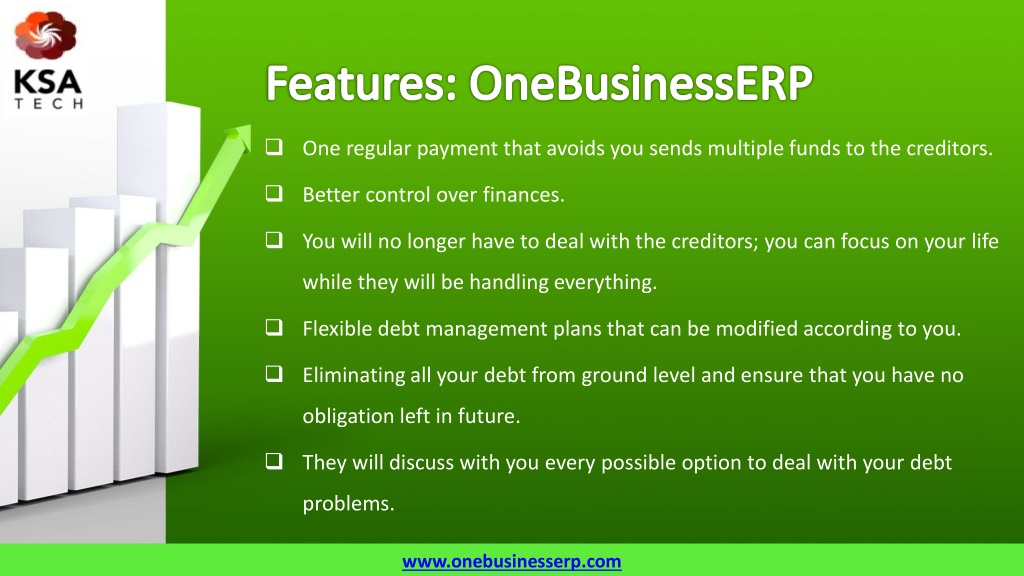 KSA
TECH

Features: OneBusinessERP

❑ One regular payment that avoids you sends multiple funds to the creditors.

❑ Better control over finances.

❑ You will no longer have to deal with the creditors; you can focus on your life while they will be handling everything.

❑ Flexible debt management plans that can be modified according to you.

❑ Eliminating all your debt from ground level and ensure that you have no obligation left in future.

❑ They will discuss with you every possible option to deal with your debt problems.

www.onebusinesserp.com